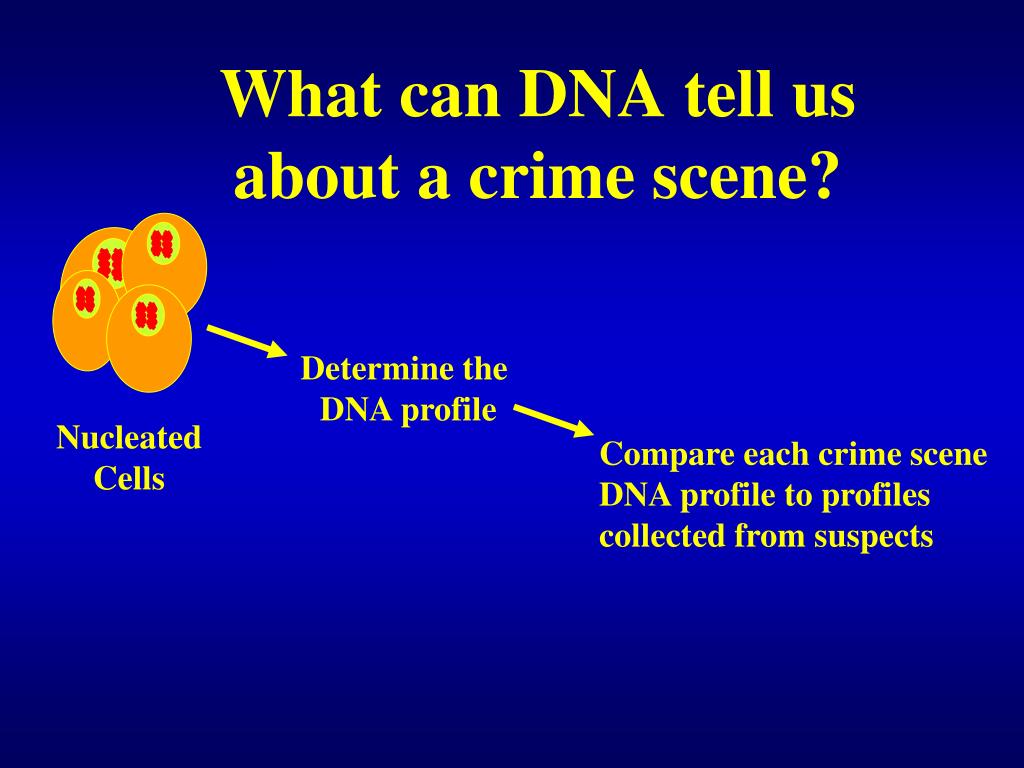 What can DNA tell us about a crime scene?

Nucleated Cells

Determine the DNA profile

Compare each crime scene DNA profile to profiles collected from suspects